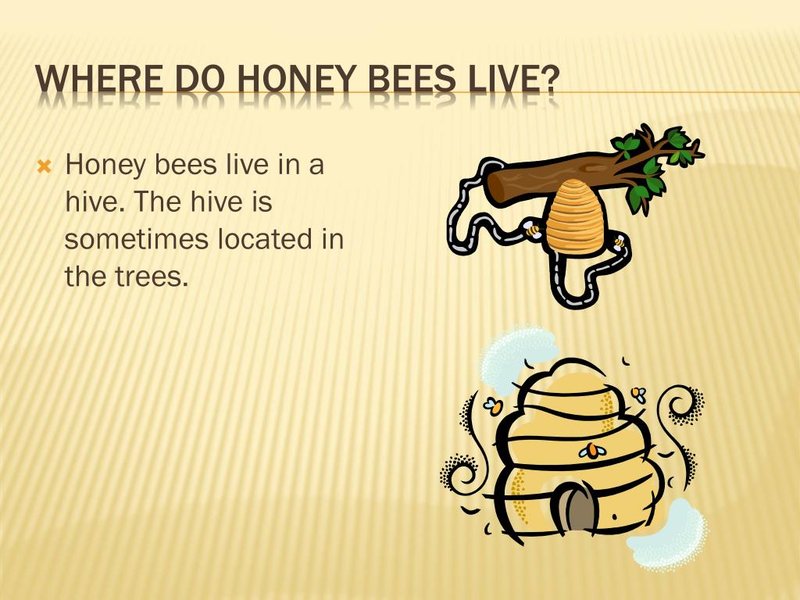 WHERE DO HONEY BEES LIVE?

Honey bees live in a hive. The hive is sometimes located in the trees.